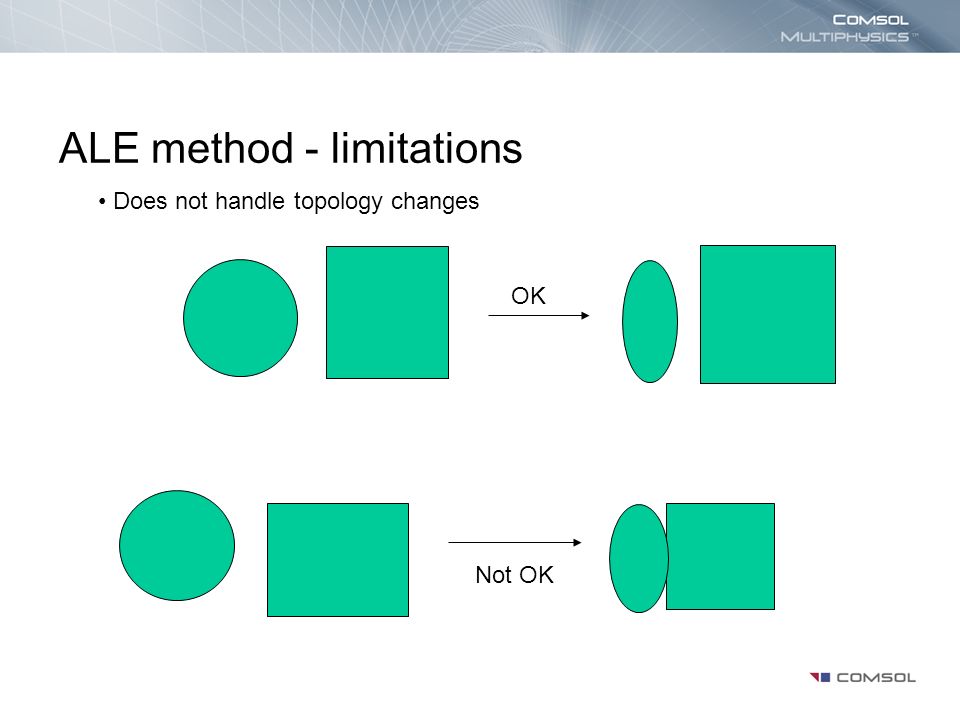 COMSOL MULTIPHYSICS™

ALE method - limitations

• Does not handle topology changes

OK

Not OK

COMSOL